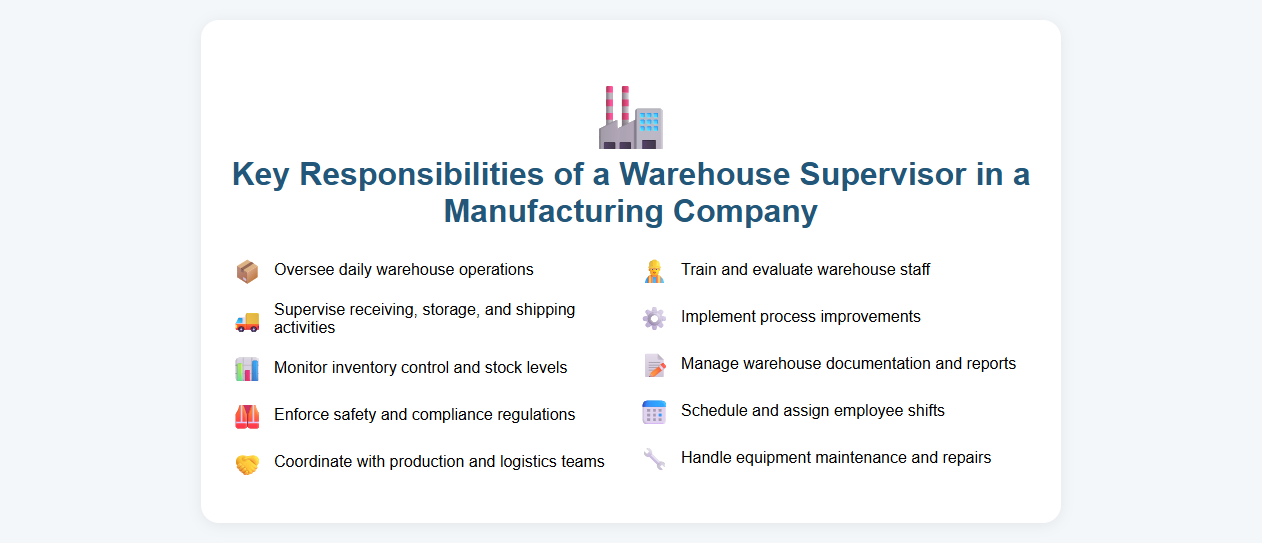 Key Responsibilities of a Warehouse Supervisor in a Manufacturing Company

Oversee daily warehouse operations

Supervise receiving, storage, and shipping activities

Monitor inventory control and stock levels

Enforce safety and compliance regulations

Coordinate with production and logistics teams

Train and evaluate warehouse staff

Implement process improvements

Manage warehouse documentation and reports

Schedule and assign employee shifts

Handle equipment maintenance and repairs